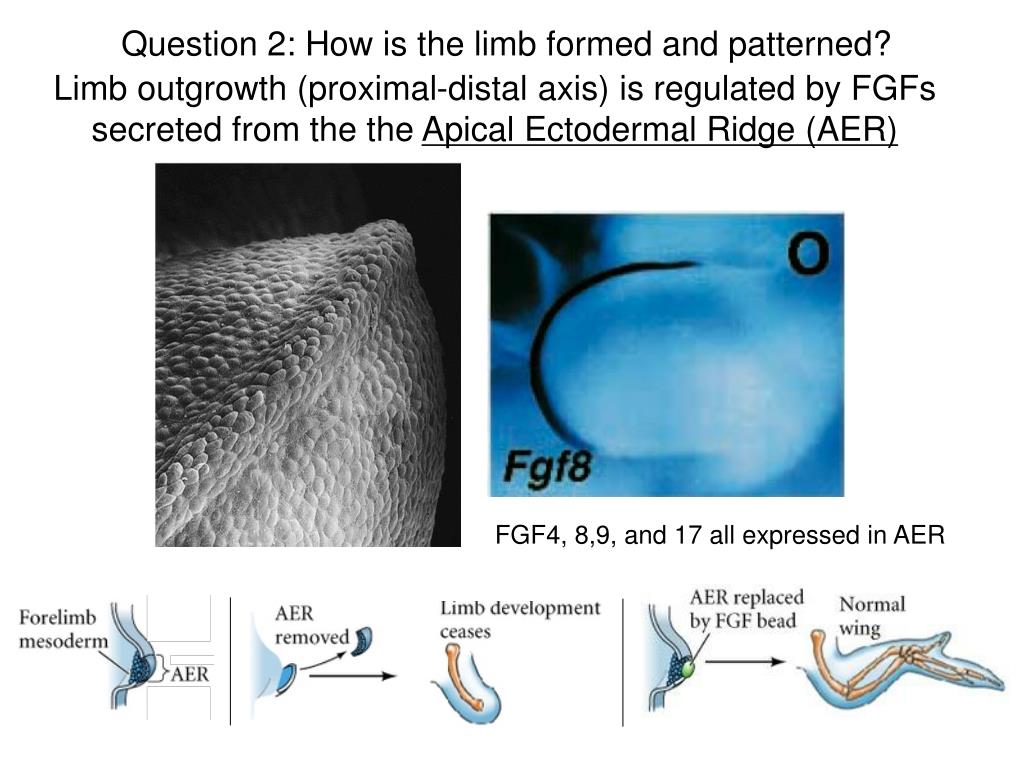 Question 2: How is the limb formed and patterned?
Limb outgrowth (proximal-distal axis) is regulated by FGFs secreted from the the Apical Ectodermal Ridge (AER)

O

Fgf8

FGF4, 8,9, and 17 all expressed in AER

Forelimb mesoderm

AER

AER removed

Limb development ceases

AER replaced by FGF bead

Normal wing